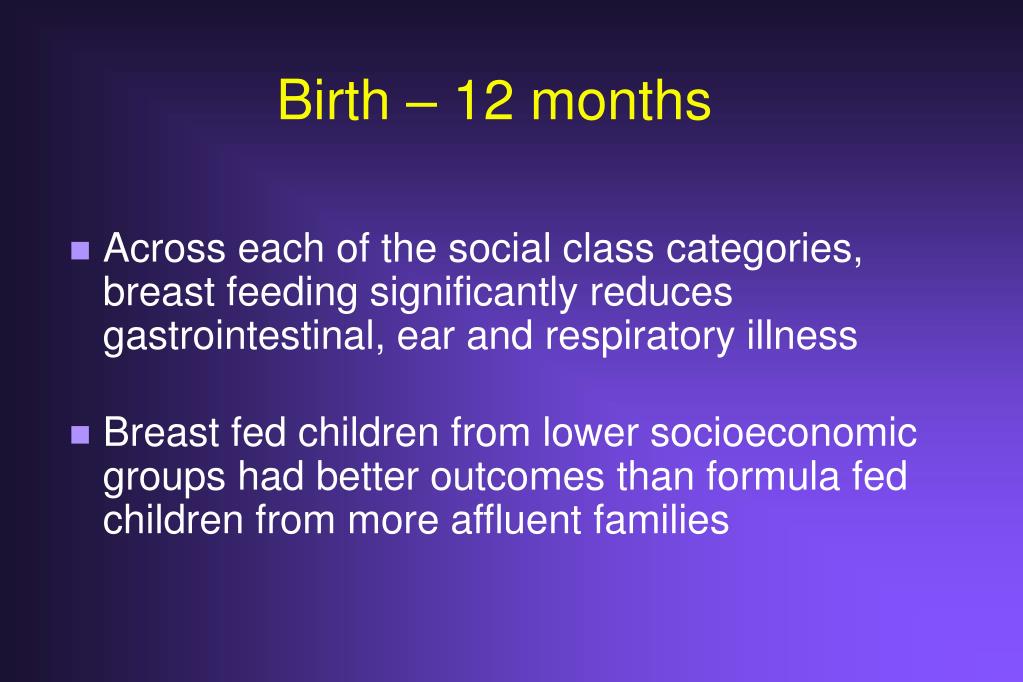 Birth – 12 months

Across each of the social class categories, breast feeding significantly reduces gastrointestinal, ear and respiratory illness

Breast fed children from lower socioeconomic groups had better outcomes than formula fed children from more affluent families